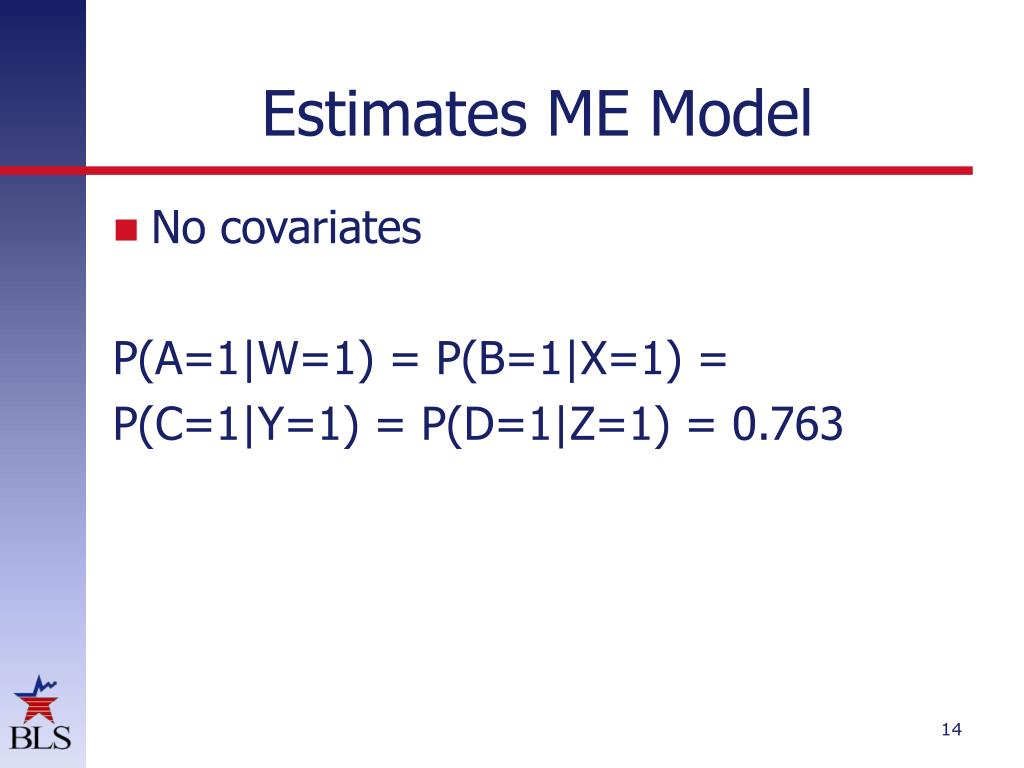 Estimates ME Model

No covariates

$P(A=1|W=1) = P(B=1|X=1) =$
$P(C=1|Y=1) = P(D=1|Z=1) = 0.763$

BLS

14